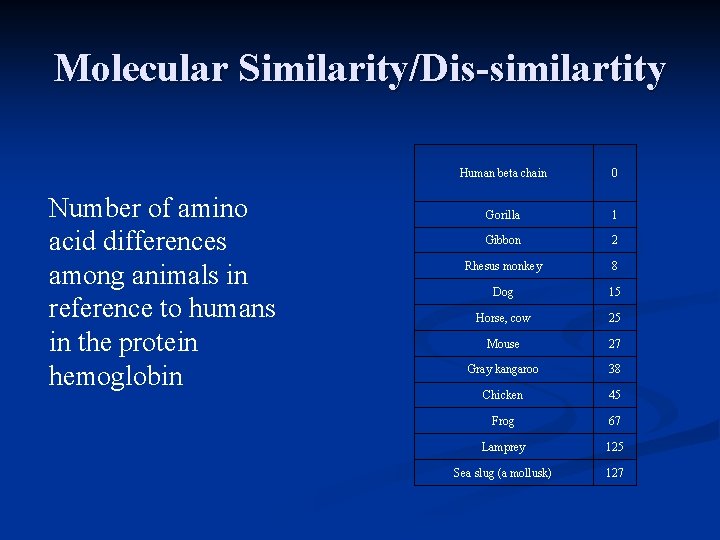 Molecular Similarity/Dis-similartity

Number of amino acid differences among animals in reference to humans in the protein hemoglobin

| Human beta chain | 0 |
|---|---|
| Gorilla | 1 |
| Gibbon | 2 |
| Rhesus monkey | 8 |
| Dog | 15 |
| Horse, cow | 25 |
| Mouse | 27 |
| Gray kangaroo | 38 |
| Chicken | 45 |
| Frog | 67 |
| Lamprey | 125 |
| Sea slug (a mollusk) | 127 |